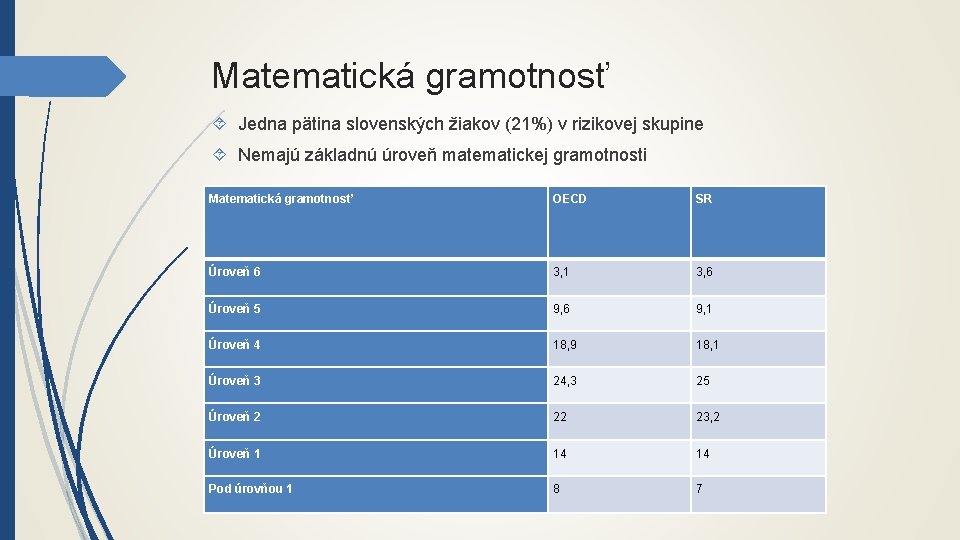 Matematická gramotnosť

Jedna pätina slovenských žiakov (21%) v rizikovej skupine

Nemajú základnú úroveň matematickej gramotnosti

| Matematická gramotnosť | OECD | SR |
|---|---|---|
| Úroveň 6 | 3,1 | 3,6 |
| Úroveň 5 | 9,6 | 9,1 |
| Úroveň 4 | 18,9 | 18,1 |
| Úroveň 3 | 24,3 | 25 |
| Úroveň 2 | 22 | 23,2 |
| Úroveň 1 | 14 | 14 |
| Pod úrovňou 1 | 8 | 7 |